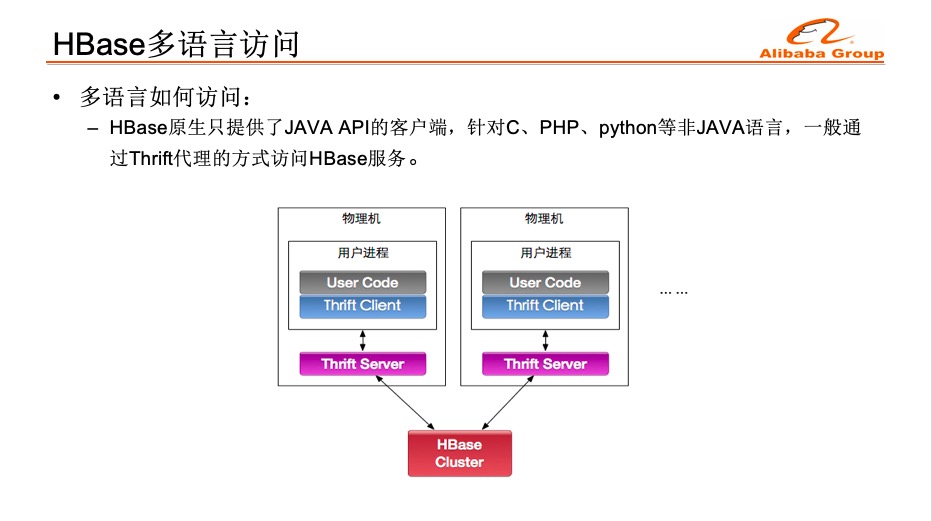 HBase多语言访问

Alibaba Group

• 多语言如何访问：
– HBase原生只提供了JAVA API的客户端，针对C、PHP、python等非JAVA语言，一般通过Thrift代理的方式访问HBase服务。

物理机
用户进程
User Code
Thrift Client
Thrift Server

物理机
用户进程
User Code
Thrift Client
Thrift Server

... ...

HBase Cluster